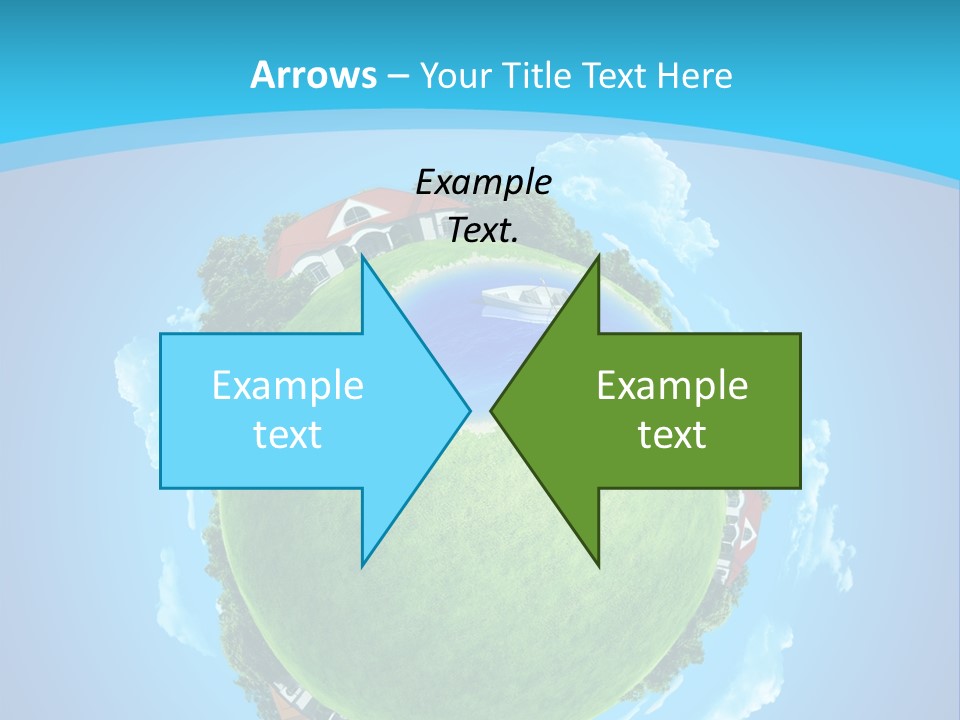 Arrows – Your Title Text Here

Example Text.

Example text

Example text